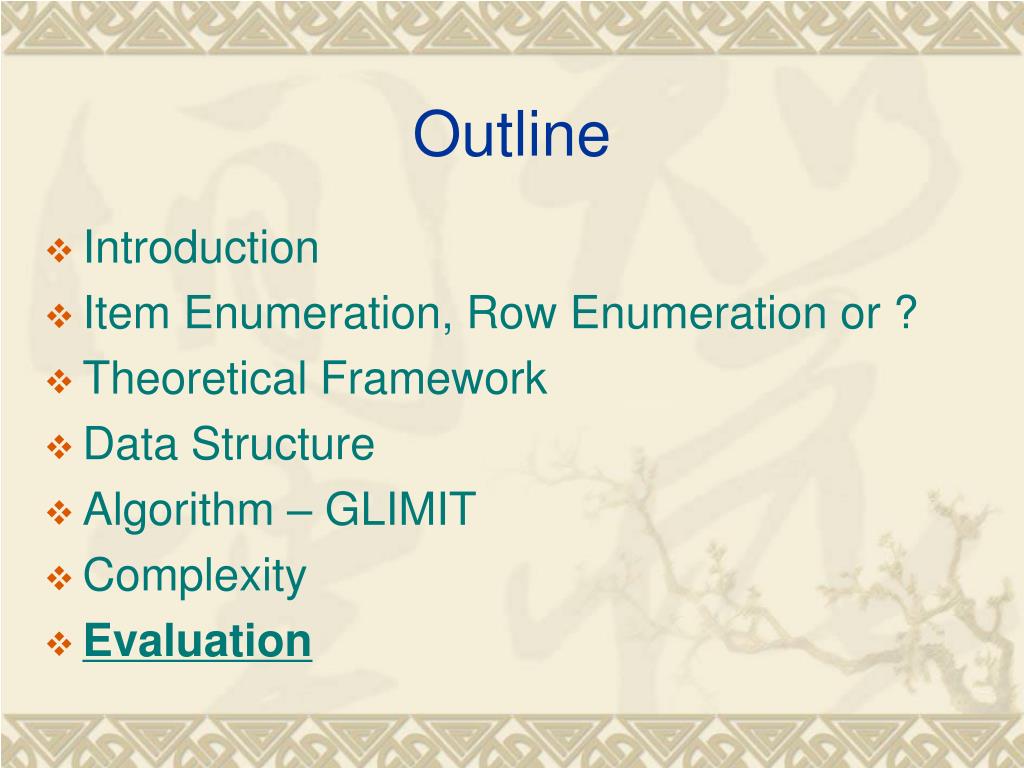 Outline

❖ Introduction
❖ Item Enumeration, Row Enumeration or ?
❖ Theoretical Framework
❖ Data Structure
❖ Algorithm – GLIMIT
❖ Complexity
❖ Evaluation